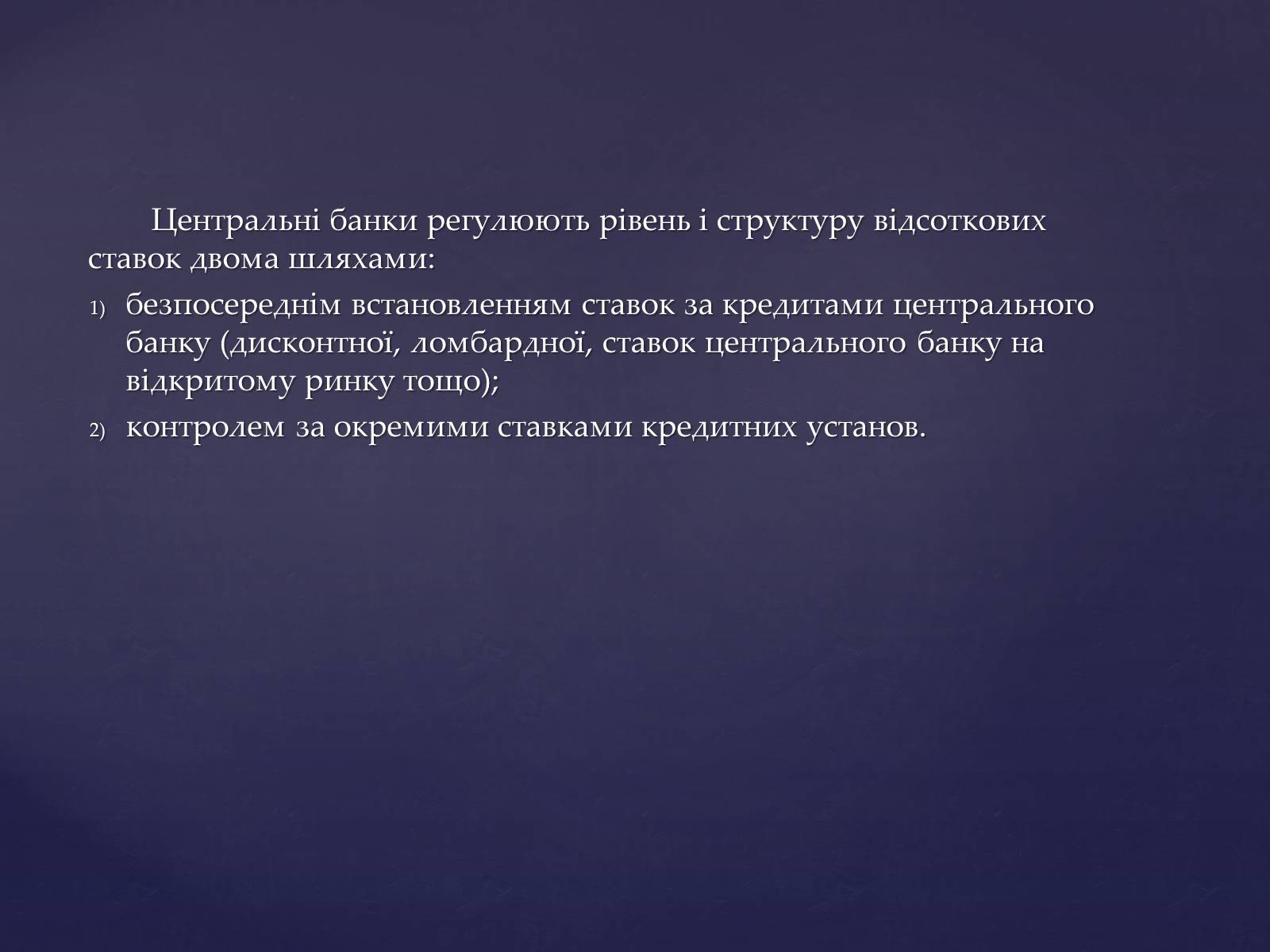 Центральні банки регулюють рівень і структуру відсоткових ставок двома шляхами:

1) безпосереднім встановленням ставок за кредитами центрального банку (дисконтної, ломбардної, ставок центрального банку на відкритому ринку тощо);
2) контролем за окремими ставками кредитних установ.